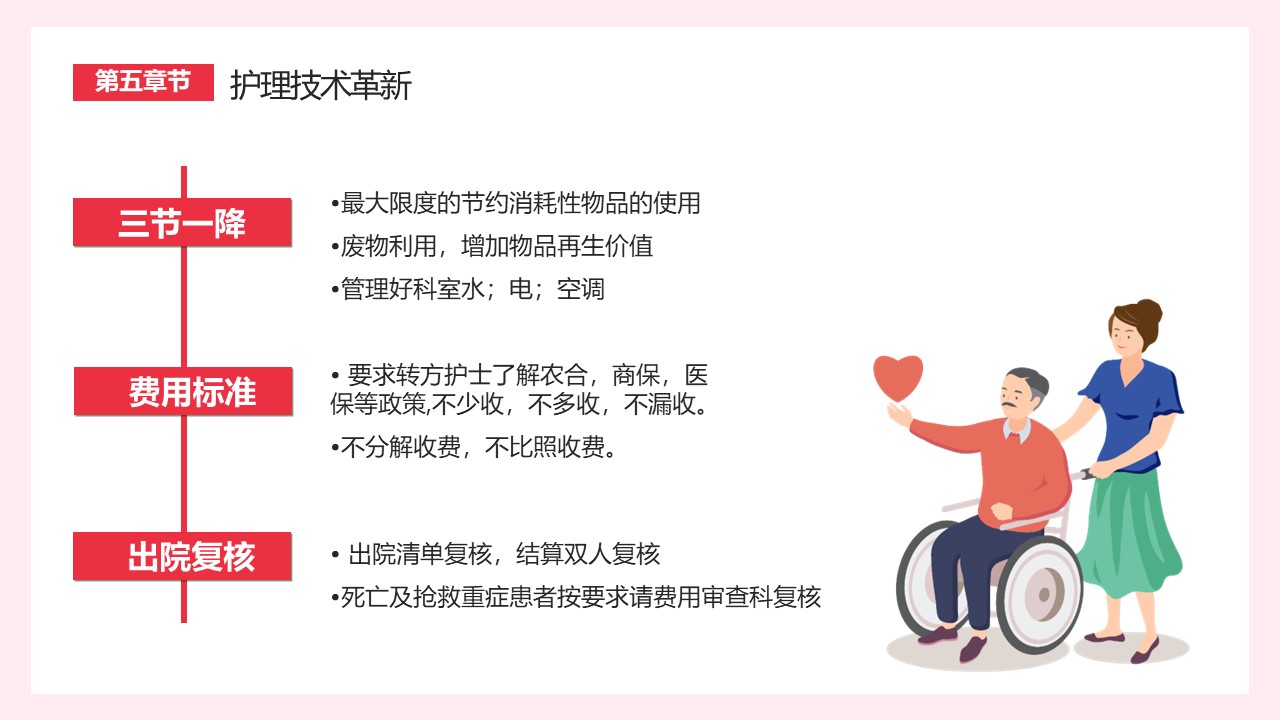 第五章节 护理技术革新

三节一降

•最大限度的节约消耗性物品的使用

•废物利用，增加物品再生价值

•管理好科室水；电；空调

费用标准

• 要求转方护士了解农合，商保，医保等政策,不少收，不多收，不漏收。

•不分解收费，不比照收费。

出院复核

• 出院清单复核，结算双人复核

•死亡及抢救重症患者按要求请费用审查科复核